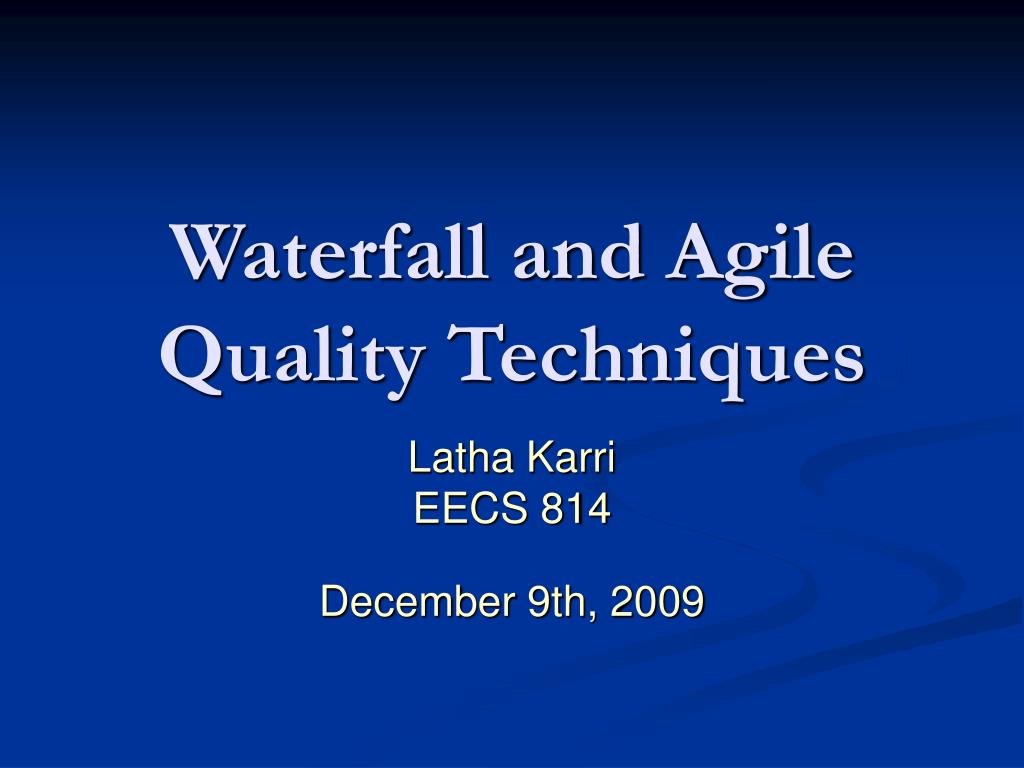 Waterfall and Agile Quality Techniques

Latha Karri
EECS 814

December 9th, 2009